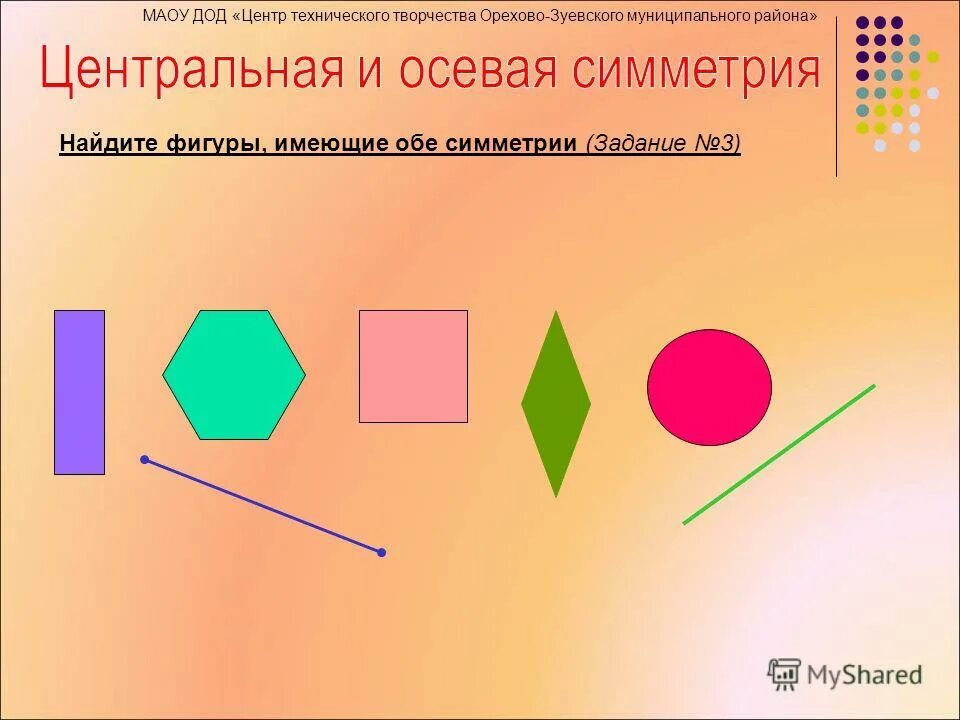 МАОУ ДОД «Центр технического творчества Орехово-Зуевского муниципального района»

Центральная и осевая симметрия

Найдите фигуры, имеющие обе симметрии (Задание №3)

MyShared